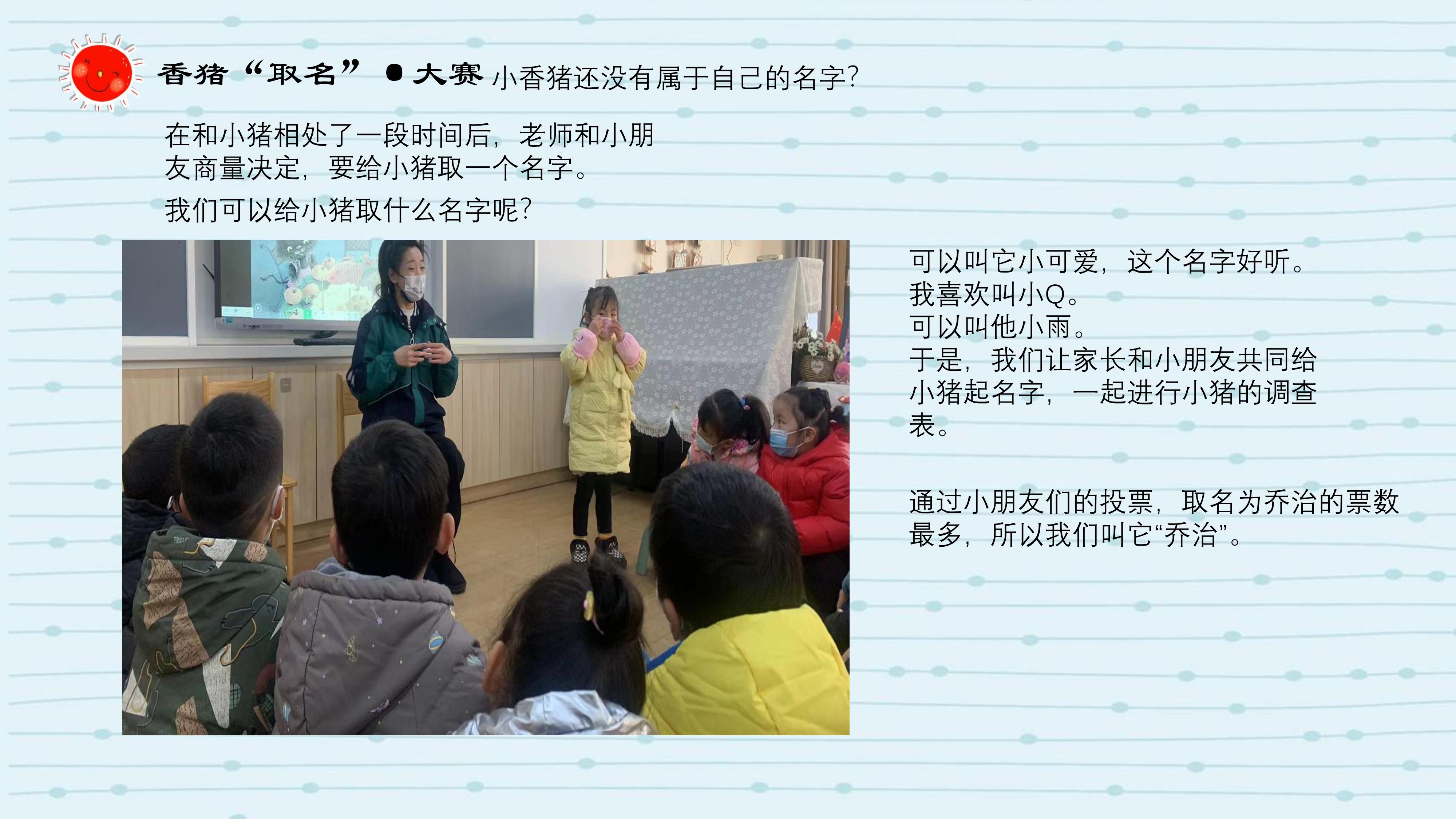 香猪“取名”●大赛 小香猪还没有属于自己的名字?

在和小猪相处了一段时间后，老师和小朋友商量决定，要给小猪取一个名字。

我们可以给小猪取什么名字呢?

可以叫它小可爱，这个名字好听。
我喜欢叫小Q。
可以叫他小雨。
于是，我们让家长和小朋友共同给小猪起名字，一起进行小猪的调查表。

通过小朋友们的投票，取名为乔治的票数最多，所以我们叫它“乔治”。